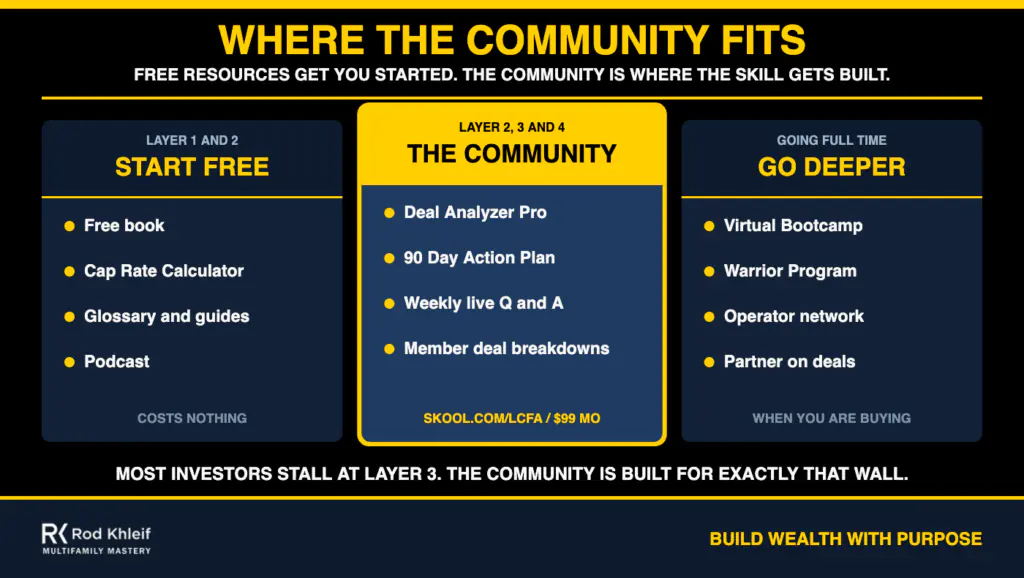 WHERE THE COMMUNITY FITS

FREE RESOURCES GET YOU STARTED. THE COMMUNITY IS WHERE THE SKILL GETS BUILT.

LAYER 1 AND 2
START FREE

Free book

Cap Rate Calculator

Glossary and guides

Podcast

COSTS NOTHING

LAYER 2, 3 AND 4
THE COMMUNITY

Deal Analyzer Pro

90 Day Action Plan

Weekly live Q and A

Member deal breakdowns

SKOOL.COM/LCFA / $99 MO

GOING FULL TIME
GO DEEPER

Virtual Bootcamp

Warrior Program

Operator network

Partner on deals

WHEN YOU ARE BUYING

MOST INVESTORS STALL AT LAYER 3. THE COMMUNITY IS BUILT FOR EXACTLY THAT WALL.

RK Rod Khleif
MULTIFAMILY MASTERY

BUILD WEALTH WITH PURPOSE